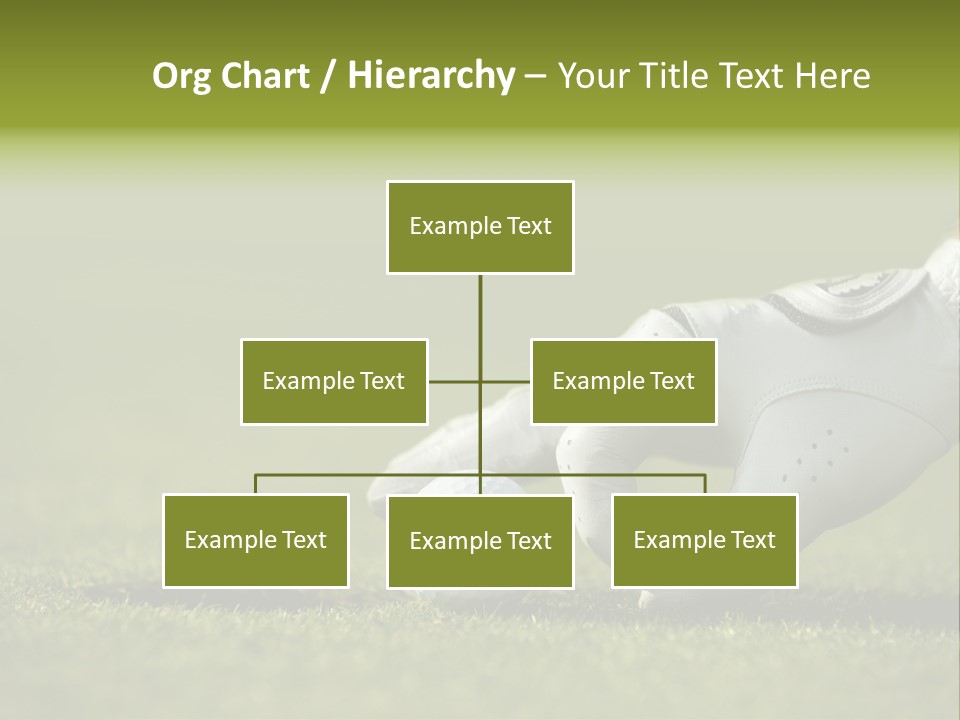 Org Chart / Hierarchy – Your Title Text Here

Example Text

Example Text

Example Text

Example Text

Example Text

Example Text